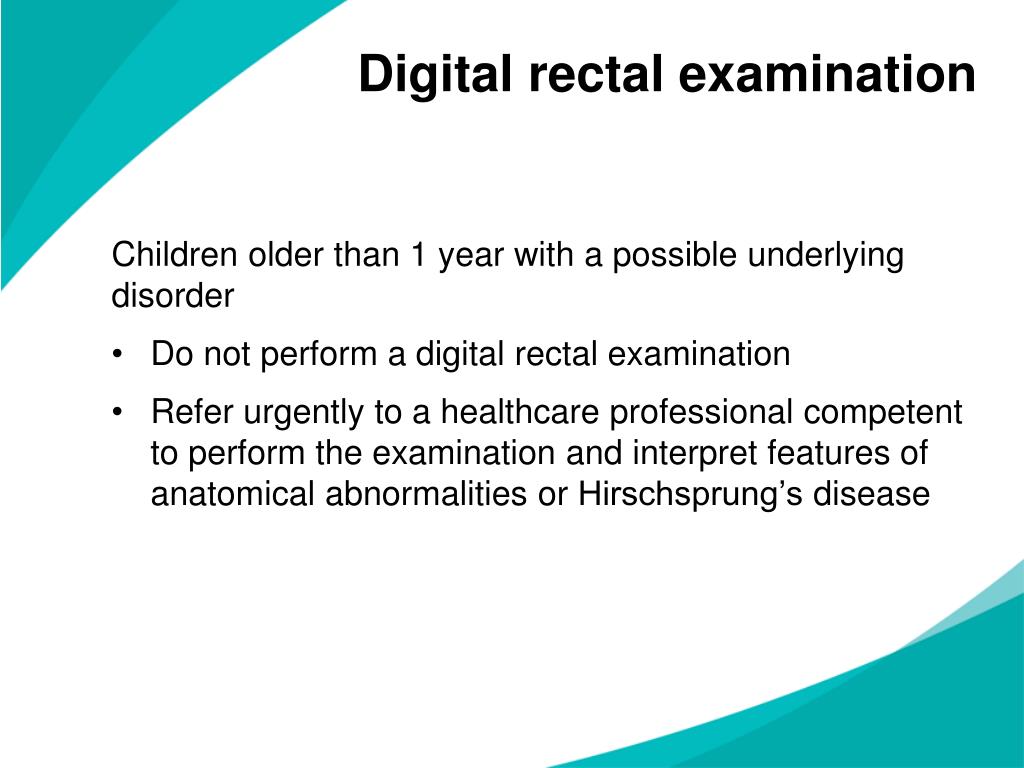 Digital rectal examination

Children older than 1 year with a possible underlying disorder

• Do not perform a digital rectal examination

• Refer urgently to a healthcare professional competent to perform the examination and interpret features of anatomical abnormalities or Hirschsprung’s disease